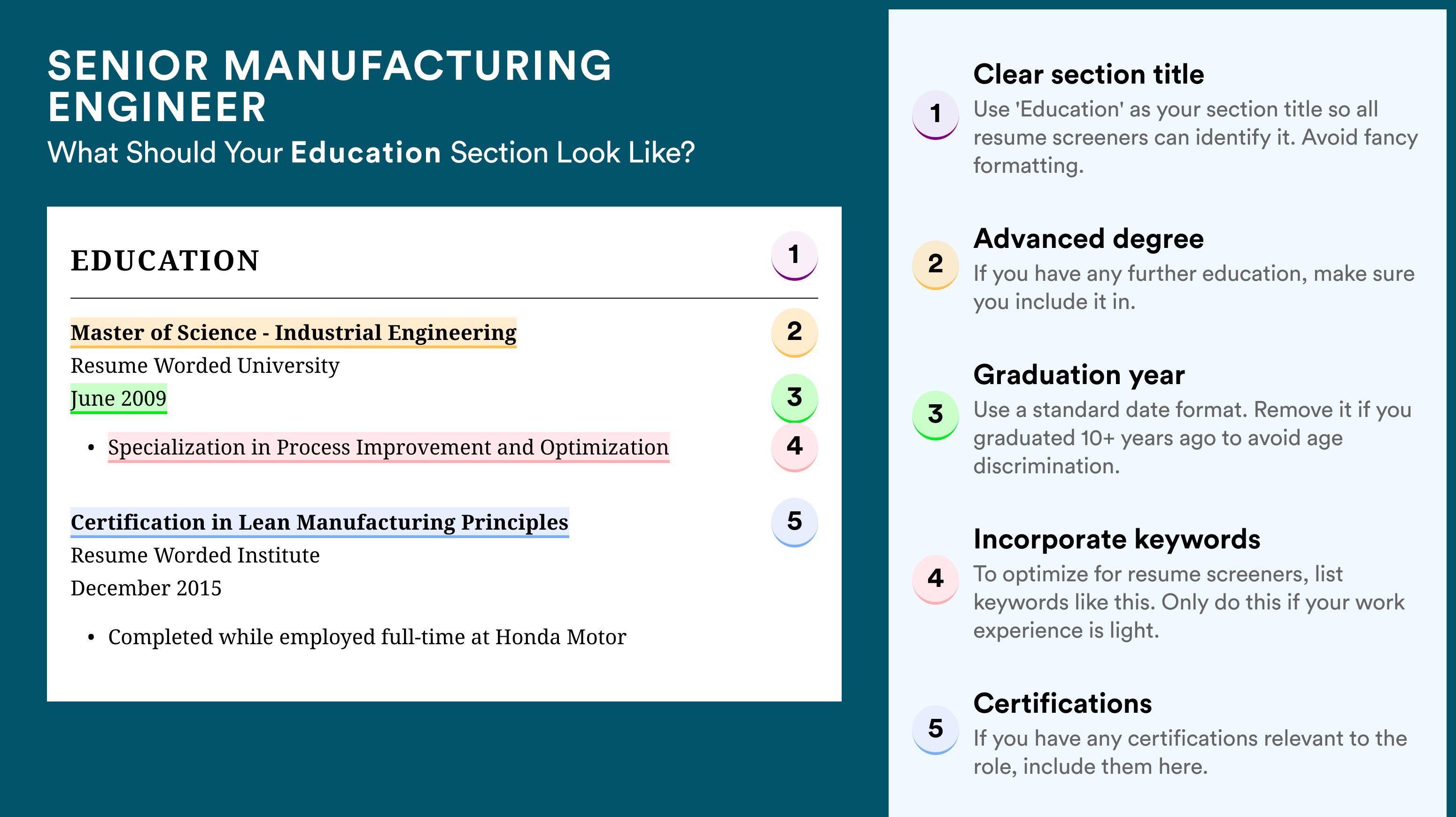 SENIOR MANUFACTURING ENGINEER
What Should Your Education Section Look Like?

EDUCATION 1

Master of Science - Industrial Engineering 2
Resume Worded University
June 2009 3
• Specialization in Process Improvement and Optimization 4

Certification in Lean Manufacturing Principles 5
Resume Worded Institute
December 2015
• Completed while employed full-time at Honda Motor

1 Clear section title
Use 'Education' as your section title so all resume screeners can identify it. Avoid fancy formatting.

2 Advanced degree
If you have any further education, make sure you include it in.

3 Graduation year
Use a standard date format. Remove it if you graduated 10+ years ago to avoid age discrimination.

4 Incorporate keywords
To optimize for resume screeners, list keywords like this. Only do this if your work experience is light.

5 Certifications
If you have any certifications relevant to the role, include them here.